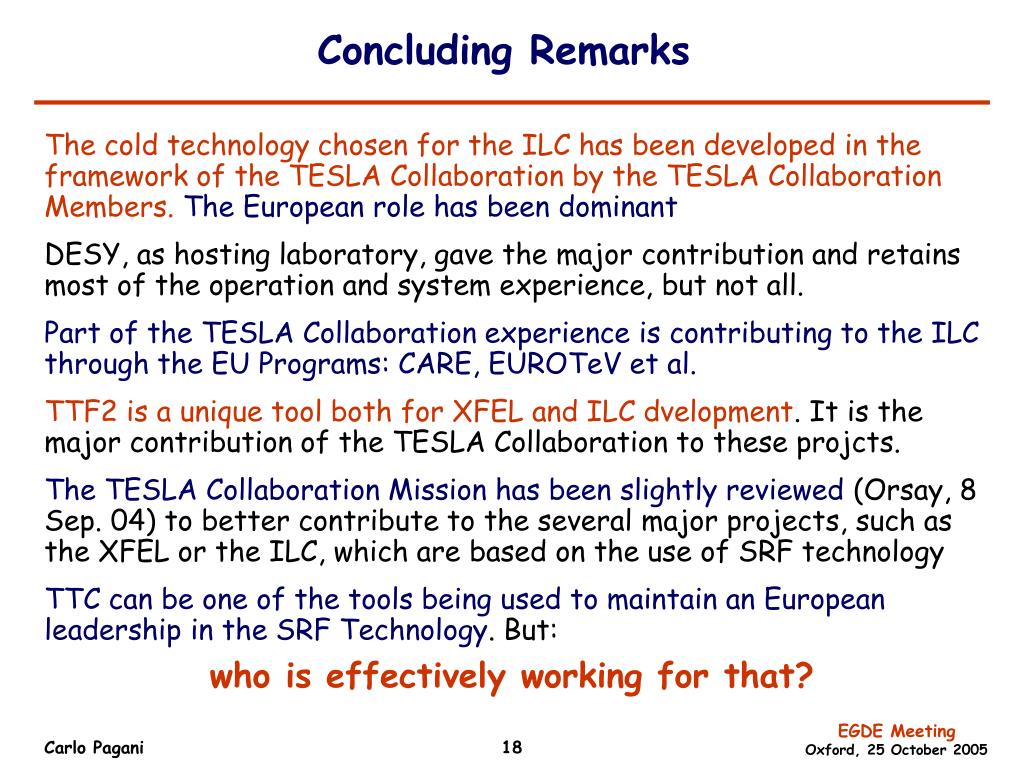 Concluding Remarks

The cold technology chosen for the ILC has been developed in the framework of the TESLA Collaboration by the TESLA Collaboration Members. The European role has been dominant

DESY, as hosting laboratory, gave the major contribution and retains most of the operation and system experience, but not all.

Part of the TESLA Collaboration experience is contributing to the ILC through the EU Programs: CARE, EUROTeV et al.

TTF2 is a unique tool both for XFEL and ILC dvelopment. It is the major contribution of the TESLA Collaboration to these projcts.

The TESLA Collaboration Mission has been slightly reviewed (Orsay, 8 Sep. 04) to better contribute to the several major projects, such as the XFEL or the ILC, which are based on the use of SRF technology

TTC can be one of the tools being used to maintain an European leadership in the SRF Technology. But:

who is effectively working for that?

Carlo Pagani

18

EGDE Meeting
Oxford, 25 October 2005